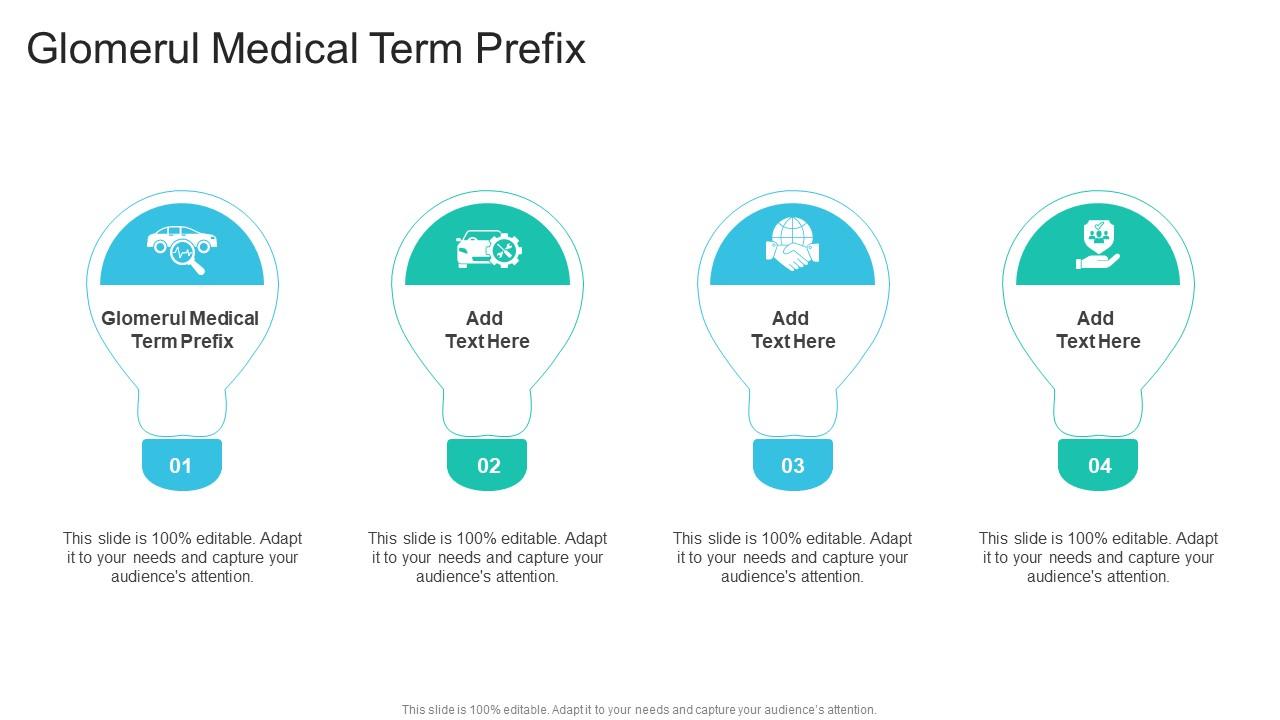 Glomerul Medical Term Prefix

Glomerul Medical Term Prefix

01

This slide is 100% editable. Adapt it to your needs and capture your audience's attention.

Add Text Here

02

This slide is 100% editable. Adapt it to your needs and capture your audience's attention.

Add Text Here

03

This slide is 100% editable. Adapt it to your needs and capture your audience's attention.

Add Text Here

04

This slide is 100% editable. Adapt it to your needs and capture your audience's attention.

This slide is 100% editable. Adapt it to your needs and capture your audience's attention.